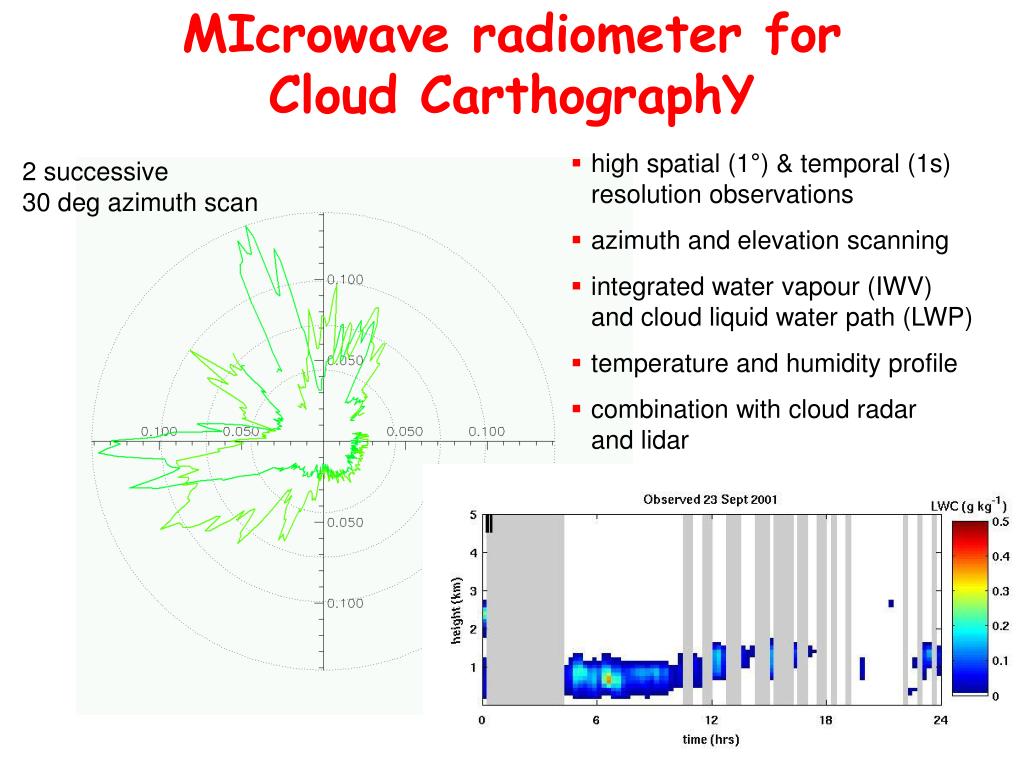 MIcrowave radiometer for Cloud CarthographY

2 successive
30 deg azimuth scan

0.100
0.050
0.100
0.050
0.050
0.100
0.050
0.100

▪ high spatial (1°) & temporal (1s) resolution observations

▪ azimuth and elevation scanning

▪ integrated water vapour (IWV) and cloud liquid water path (LWP)

▪ temperature and humidity profile

▪ combination with cloud radar and lidar

Observed 23 Sept 2001

LWC (g kg$^{-1}$)
0.5
0.4
0.3
0.2
0.1
0

height (km)
5
4
3
2
1

0
6
12
18
24
time (hrs)